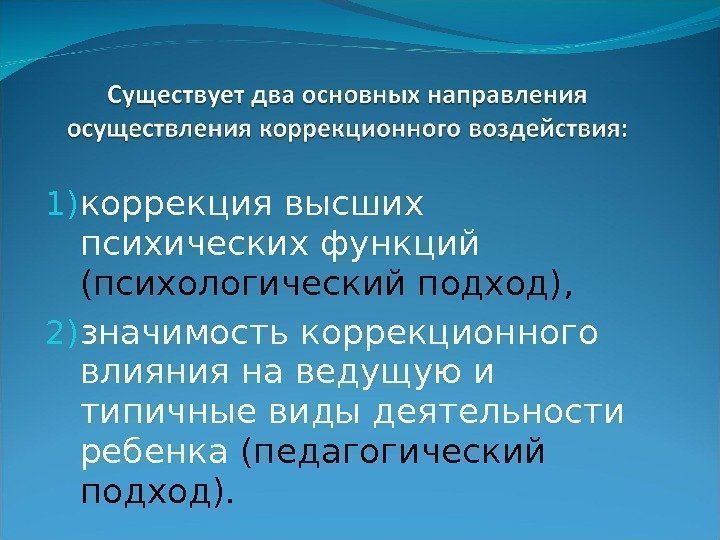 Существует два основных направления осуществления коррекционного воздействия:

1) коррекция высших психических функций (психологический подход),

2) значимость коррекционного влияния на ведущую и типичные виды деятельности ребенка (педагогический подход).